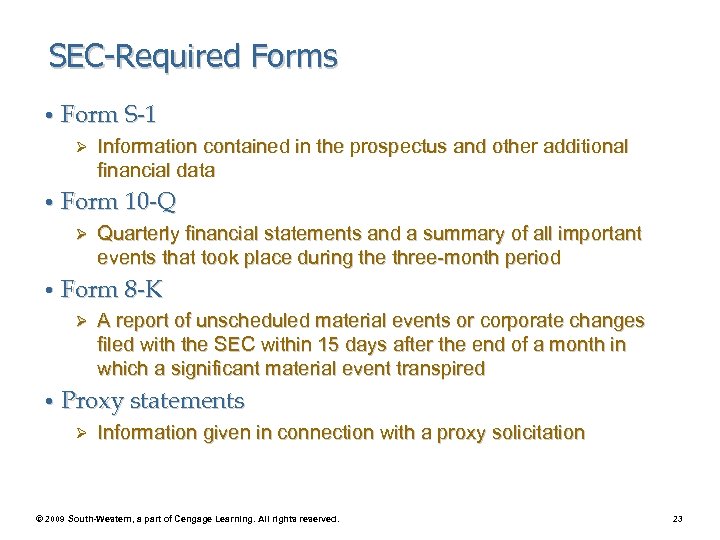 SEC-Required Forms

• Form S-1

➢ Information contained in the prospectus and other additional financial data

• Form 10-Q

➢ Quarterly financial statements and a summary of all important events that took place during the three-month period

• Form 8-K

➢ A report of unscheduled material events or corporate changes filed with the SEC within 15 days after the end of a month in which a significant material event transpired

• Proxy statements

➢ Information given in connection with a proxy solicitation

© 2009 South-Western, a part of Cengage Learning. All rights reserved.

23